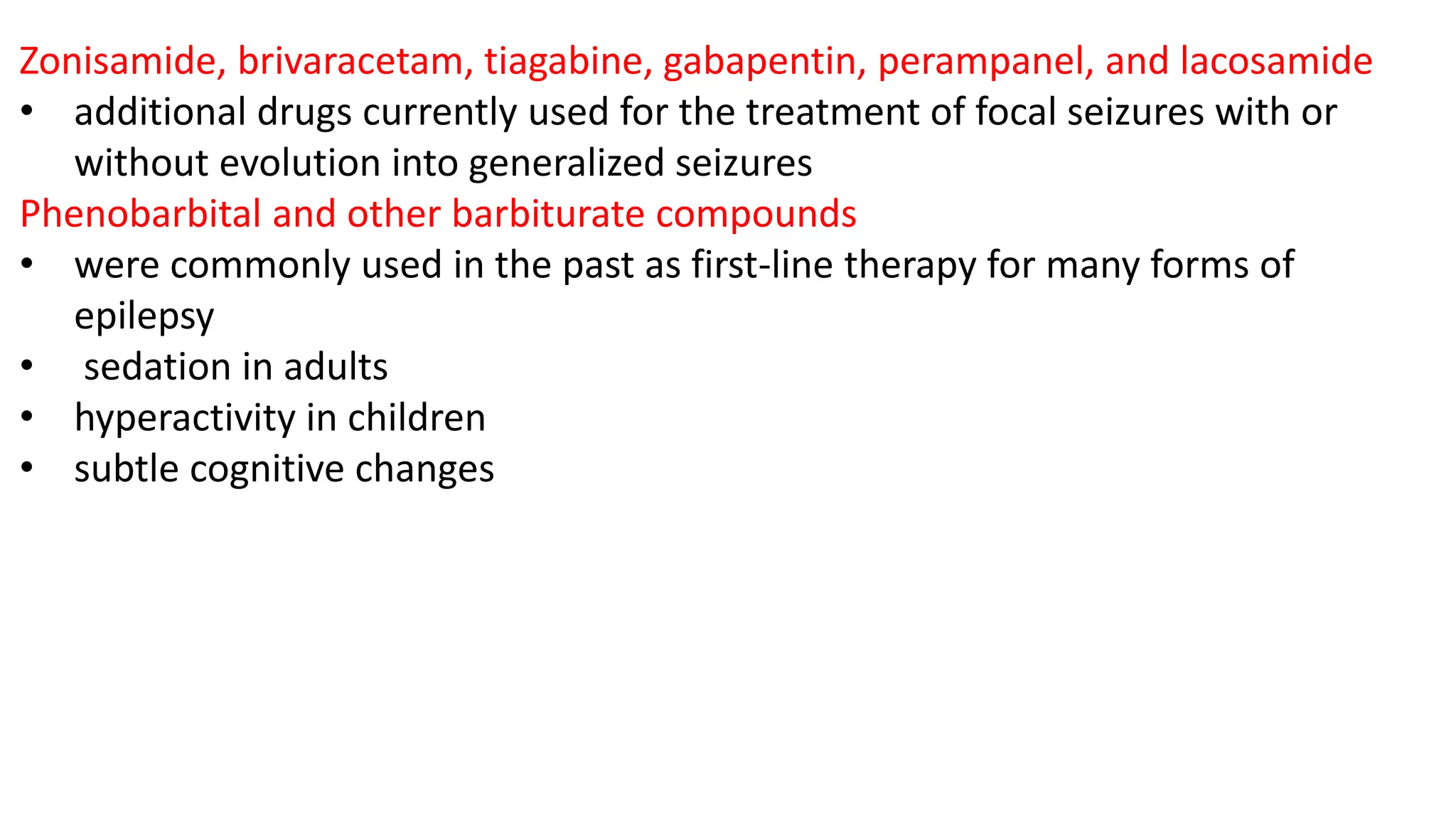 Zonisamide, brivaracetam, tiagabine, gabapentin, perampanel, and lacosamide

• additional drugs currently used for the treatment of focal seizures with or without evolution into generalized seizures

Phenobarbital and other barbiturate compounds

• were commonly used in the past as first-line therapy for many forms of epilepsy
• sedation in adults
• hyperactivity in children
• subtle cognitive changes